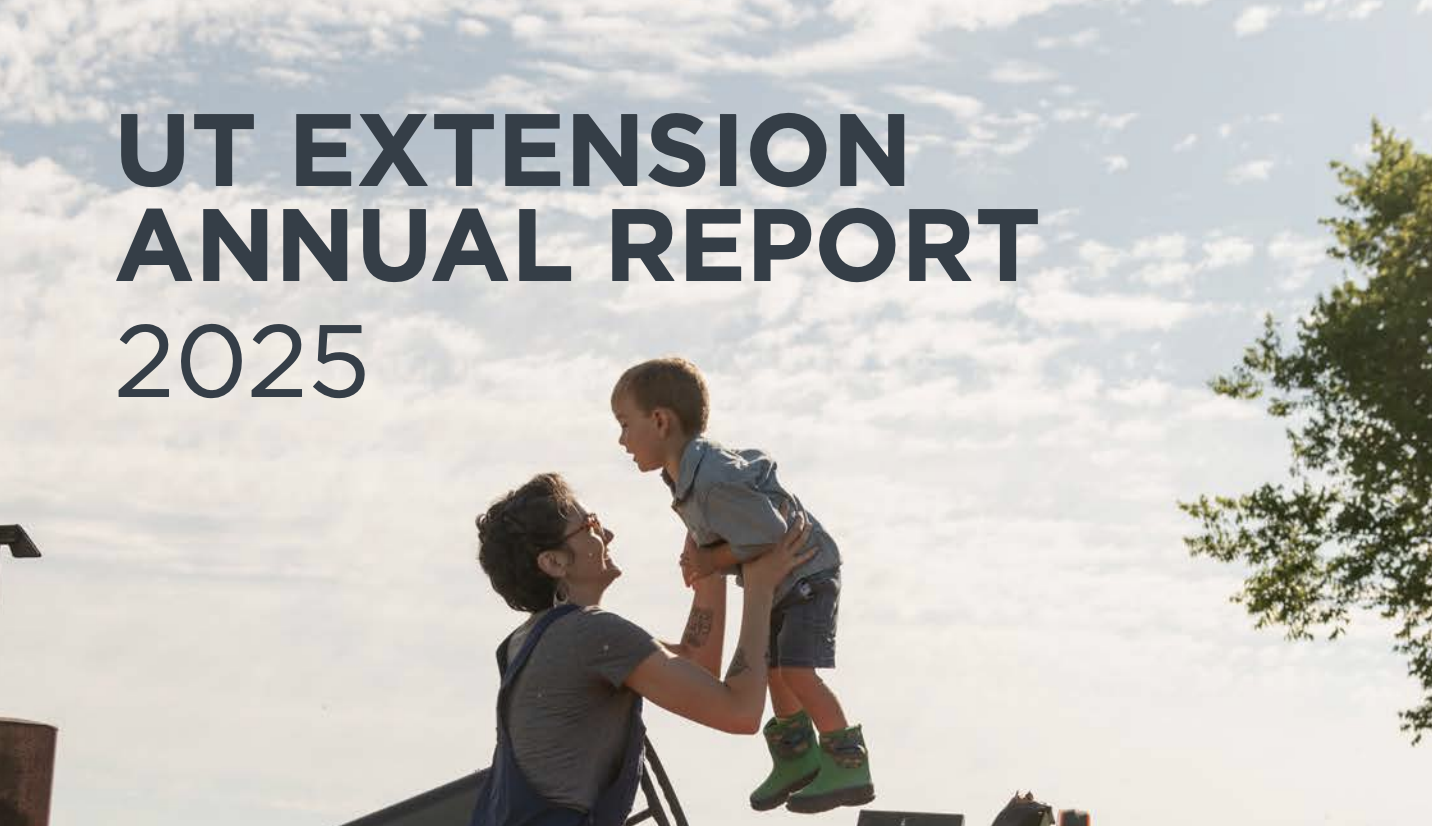 UT EXTENSION
ANNUAL REPORT
2025